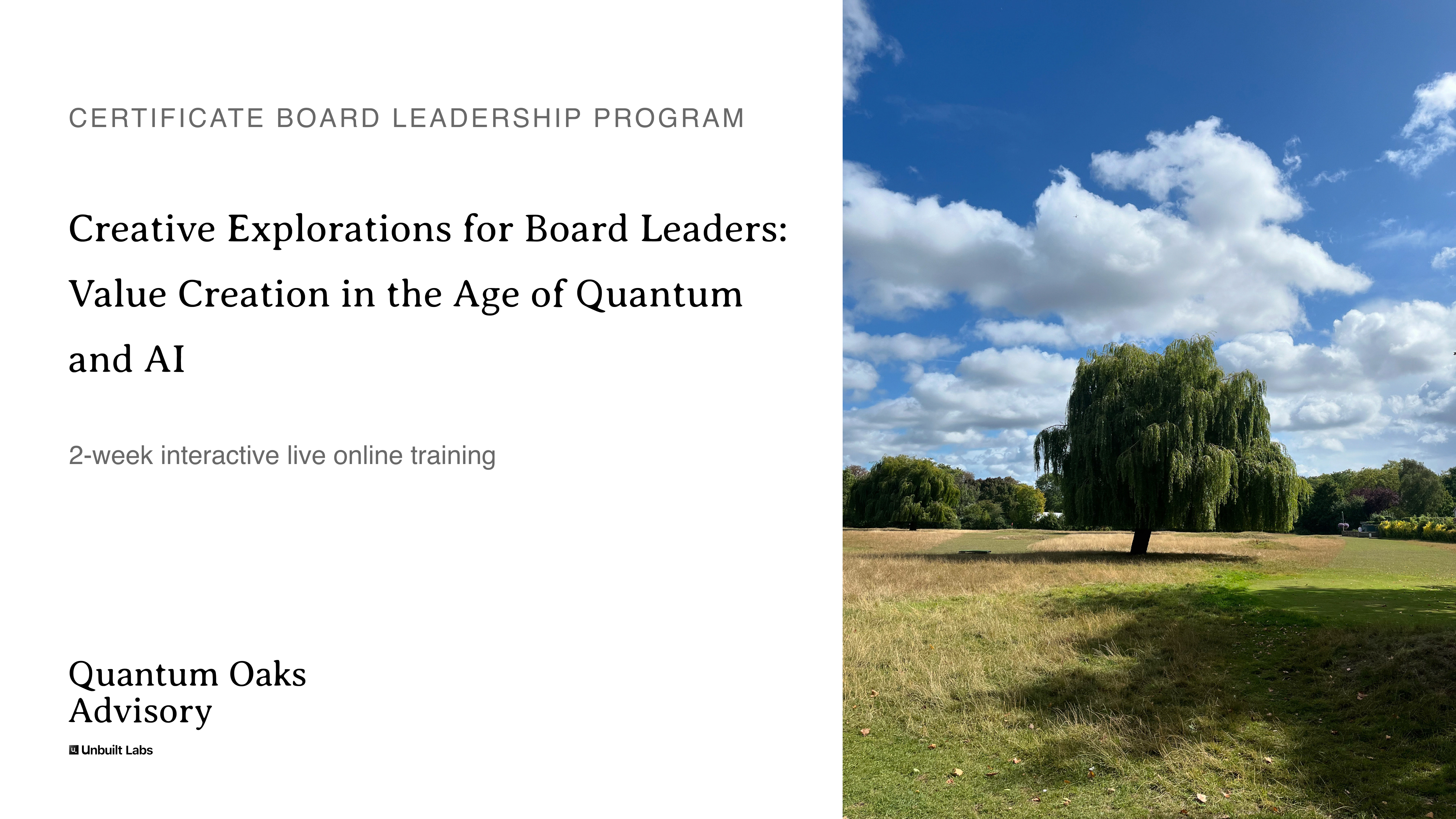 CERTIFICATE BOARD LEADERSHIP PROGRAM

Creative Explorations for Board Leaders: Value Creation in the Age of Quantum and AI

2-week interactive live online training

Quantum Oaks Advisory

Unbuilt Labs